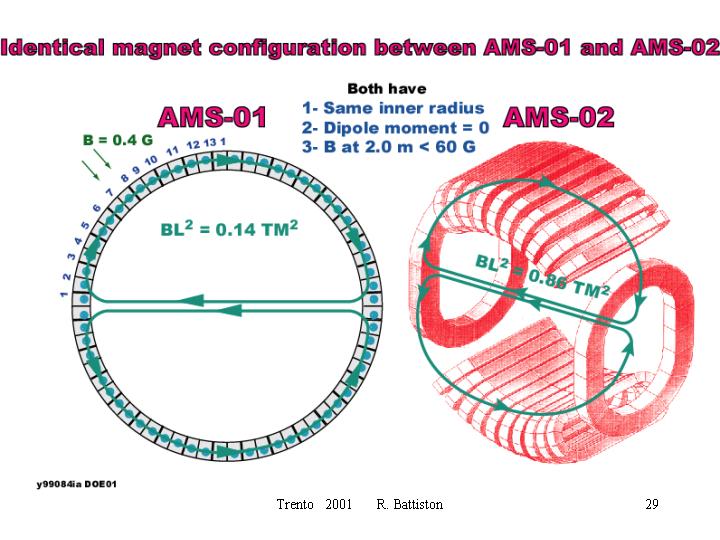 Identical magnet configuration between AMS-01 and AMS-02

Both have
1- Same inner radius
2- Dipole moment = 0
3- B at 2.0 m < 60 G

AMS-01

AMS-02

B = 0.4 G

1 2 3 4 5 6 7 8 9 10 11 12 13 1

$BL^2 = 0.14\ TM^2$

$BL^2 = 0.86\ TM^2$

y99084ia DOE01

Trento 2001 R. Battiston 29